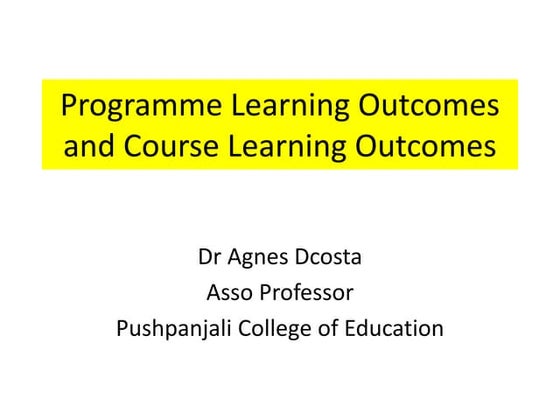 Programme Learning Outcomes and Course Learning Outcomes

Dr Agnes Dcosta
Asso Professor
Pushpanjali College of Education